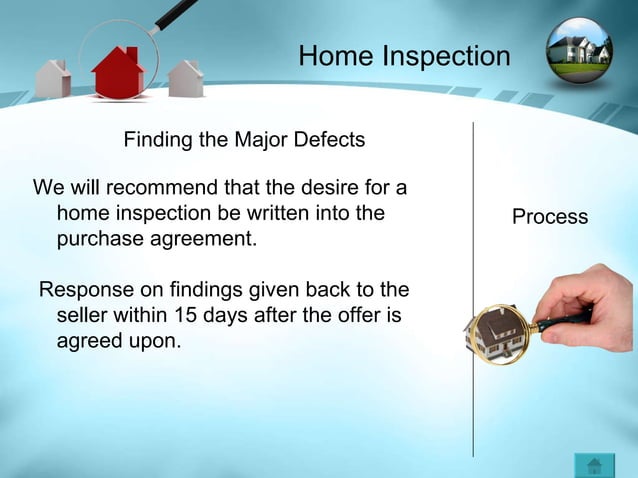 Home Inspection

Finding the Major Defects

We will recommend that the desire for a home inspection be written into the purchase agreement.

Response on findings given back to the seller within 15 days after the offer is agreed upon.

Process